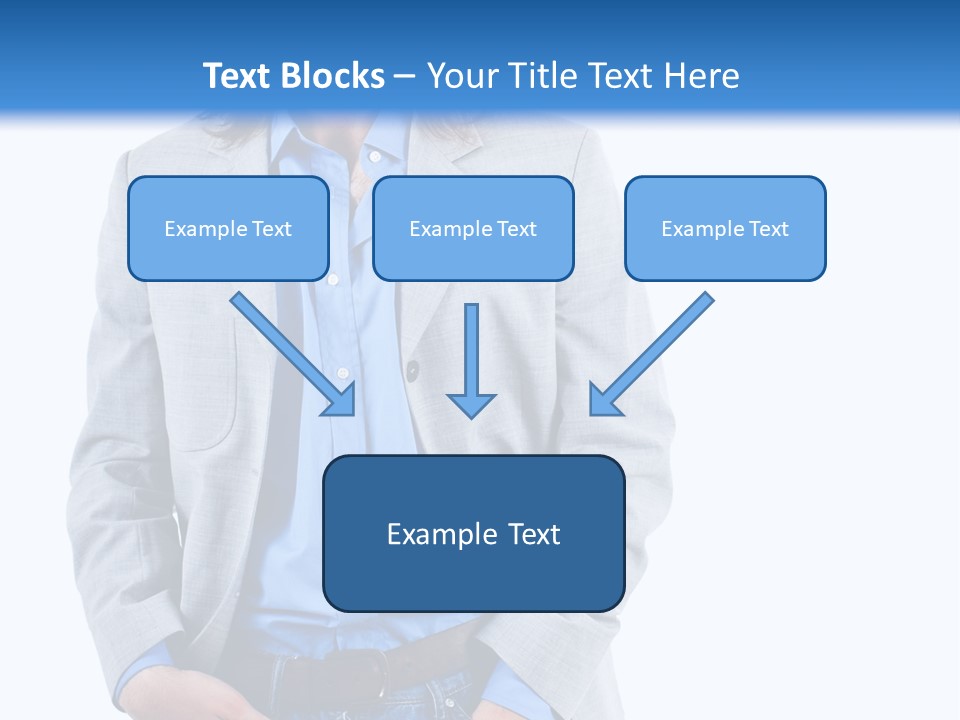 Text Blocks – Your Title Text Here

Example Text

Example Text

Example Text

Example Text